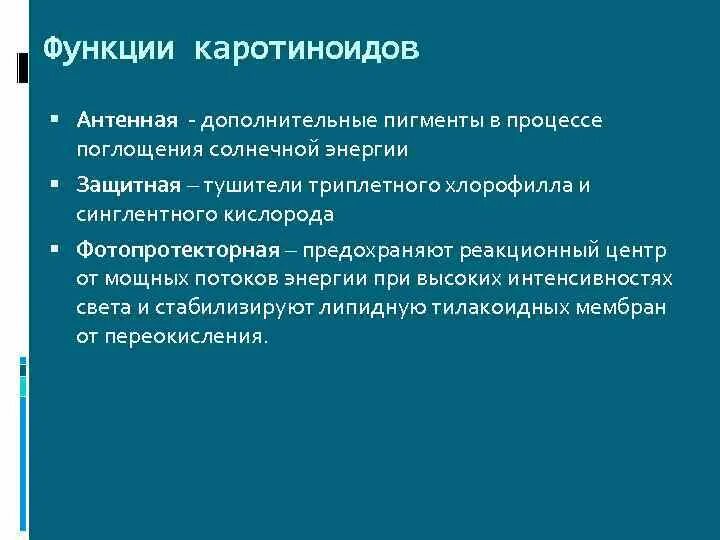 Функции каротиноидов

▪ Антенная - дополнительные пигменты в процессе поглощения солнечной энергии

▪ Защитная – тушители триплетного хлорофилла и синглентного кислорода

▪ Фотопротекторная – предохраняют реакционный центр от мощных потоков энергии при высоких интенсивностях света и стабилизируют липидную тилакоидных мембран от переокисления.